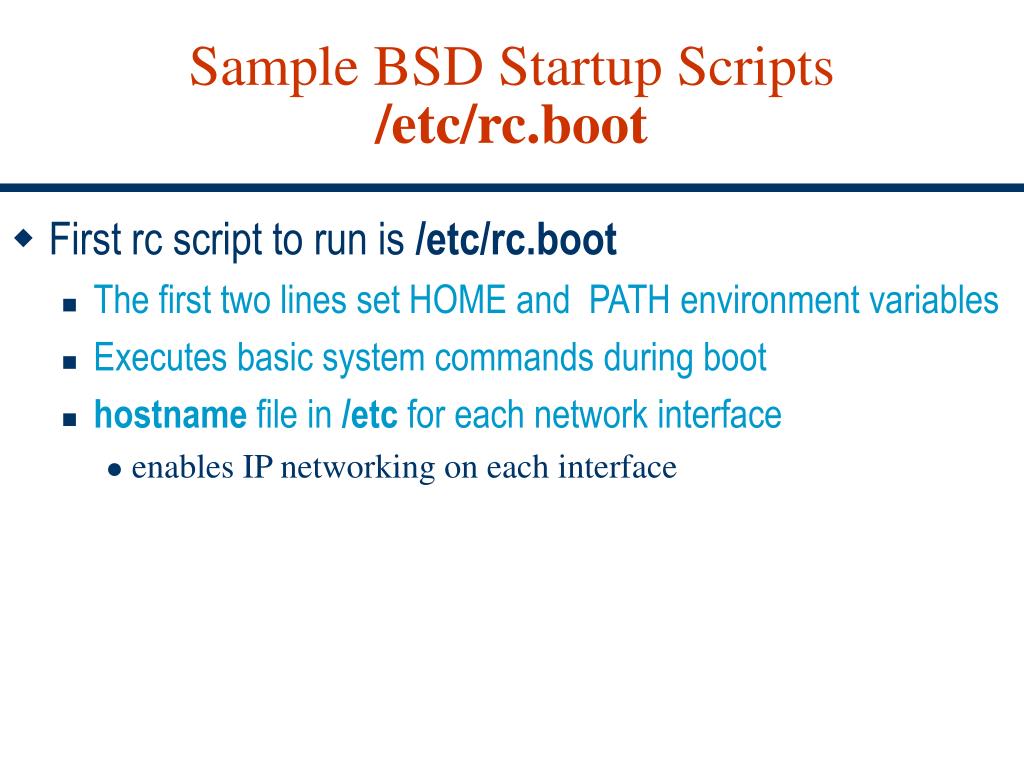 Sample BSD Startup Scripts
/etc/rc.boot

First rc script to run is /etc/rc.boot

The first two lines set HOME and PATH environment variables

Executes basic system commands during boot

hostname file in /etc for each network interface

enables IP networking on each interface